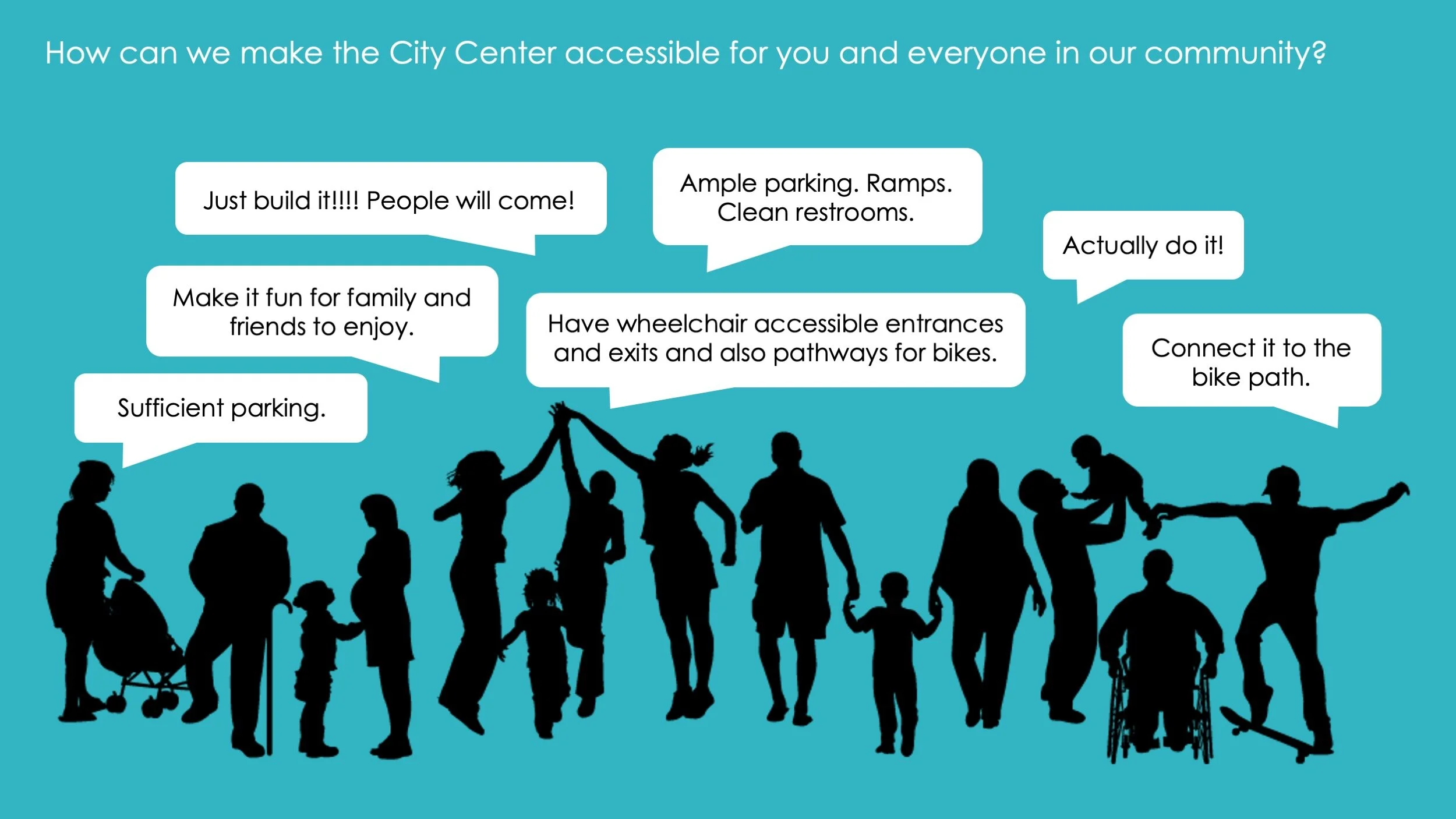 How can we make the City Center accessible for you and everyone in our community?

Just build it!!!! People will come!

Ample parking. Ramps. Clean restrooms.

Actually do it!

Make it fun for family and friends to enjoy.

Have wheelchair accessible entrances and exits and also pathways for bikes.

Connect it to the bike path.

Sufficient parking.